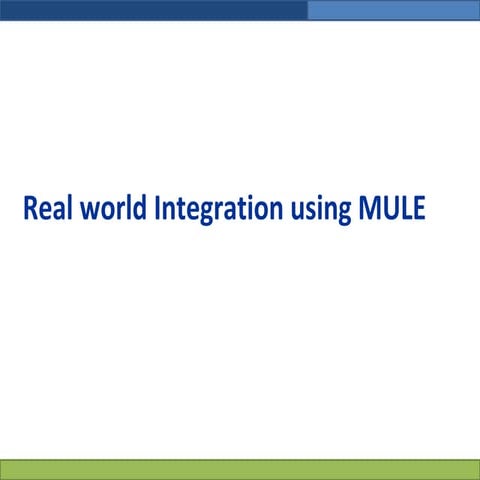 Real world Integration using MULE